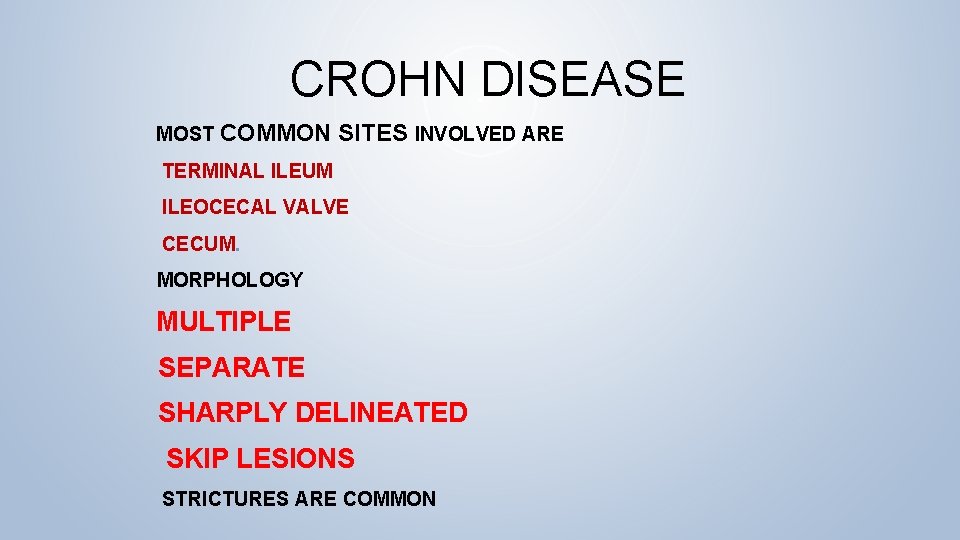 CROHN DISEASE

MOST COMMON SITES INVOLVED ARE

TERMINAL ILEUM

ILEOCECAL VALVE

CECUM.

MORPHOLOGY

MULTIPLE

SEPARATE

SHARPLY DELINEATED

SKIP LESIONS

STRICTURES ARE COMMON